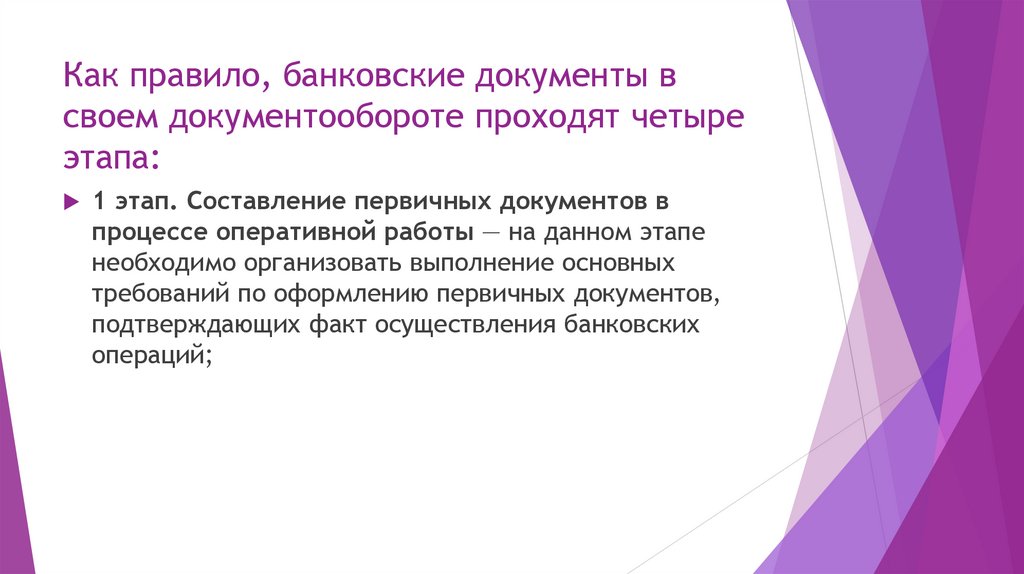 Как правило, банковские документы в своем документообороте проходят четыре этапа:

1 этап. Составление первичных документов в процессе оперативной работы — на данном этапе необходимо организовать выполнение основных требований по оформлению первичных документов, подтверждающих факт осуществления банковских операций;